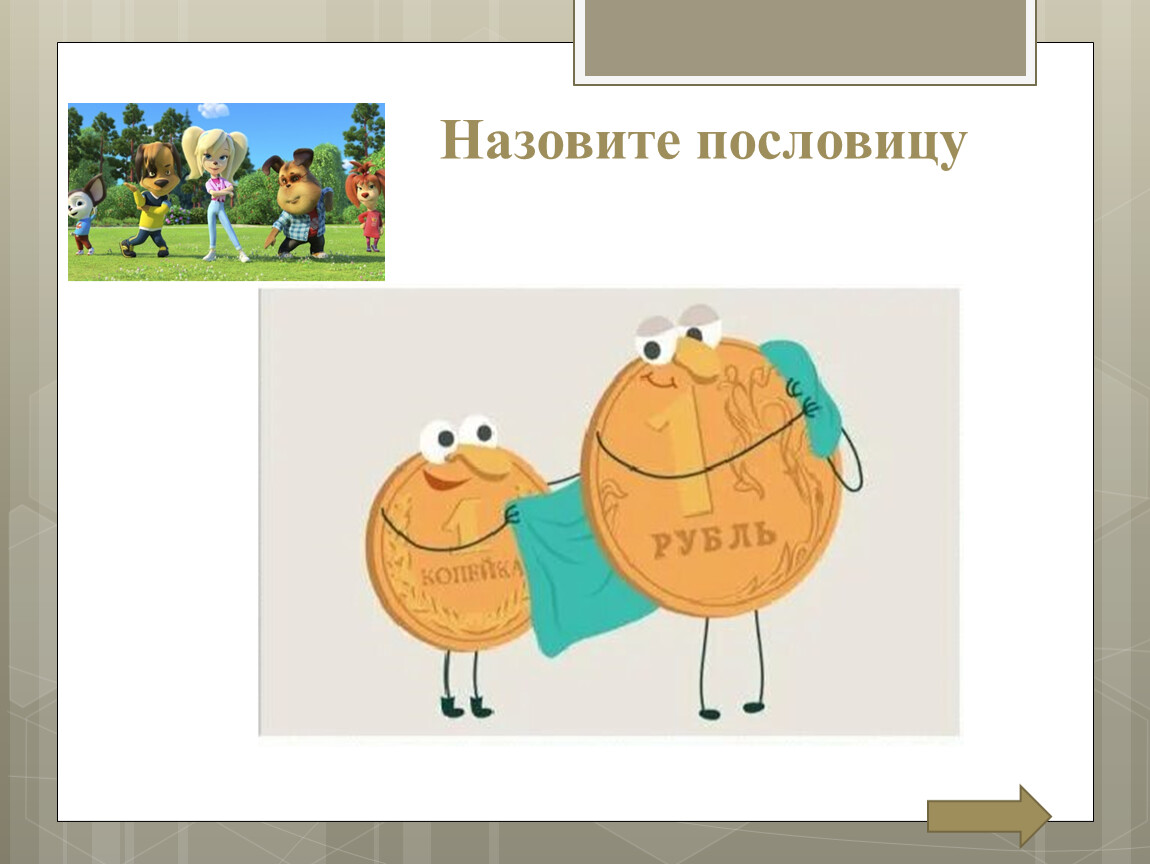 Назовите пословицу

1
КОПЕЙКА

1
РУБЛЬ